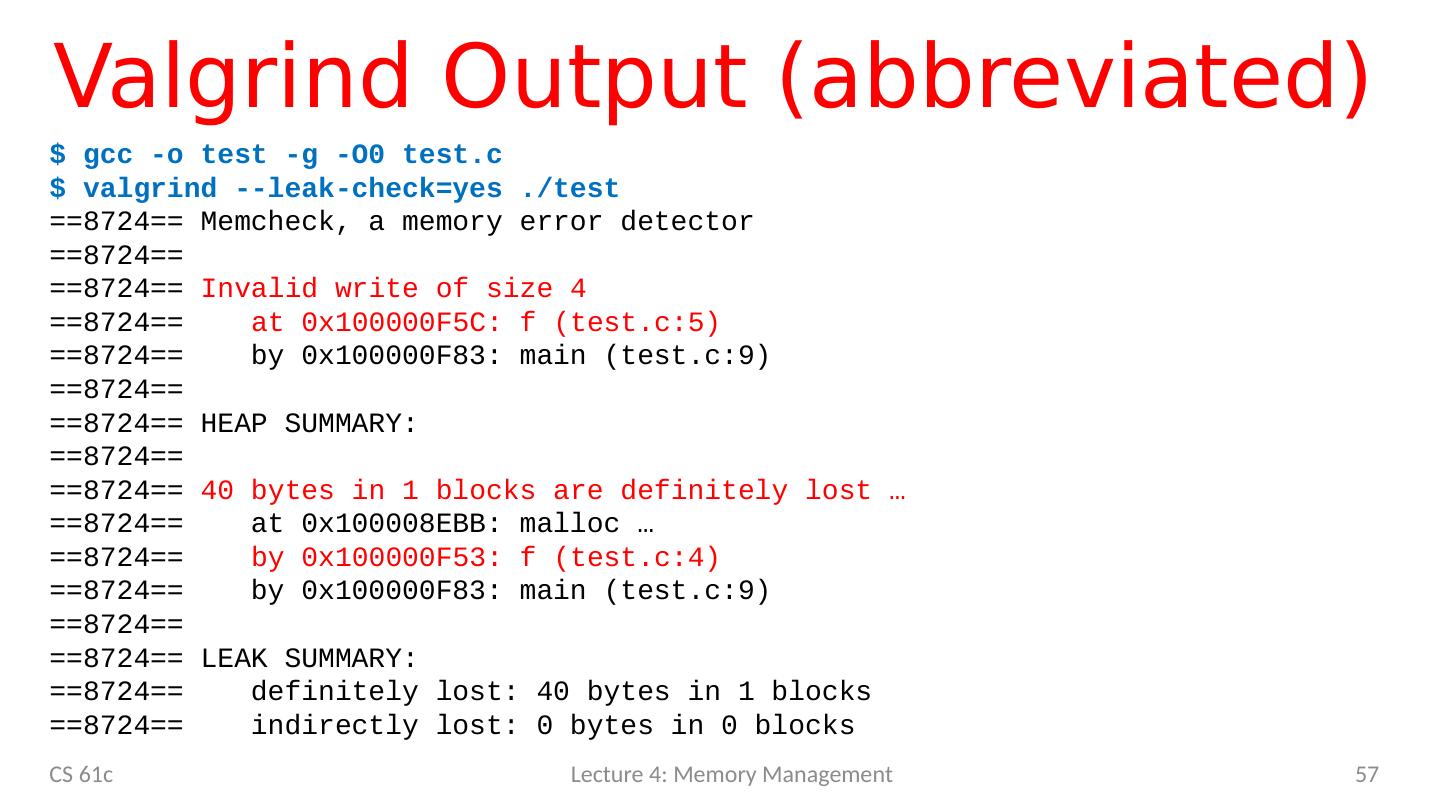 Valgrind Output (abbreviated)

$ gcc -o test -g -O0 test.c
$ valgrind --leak-check=yes ./test
==8724== Memcheck, a memory error detector
==8724==
==8724== Invalid write of size 4
==8724==    at 0x100000F5C: f (test.c:5)
==8724==    by 0x100000F83: main (test.c:9)
==8724==
==8724== HEAP SUMMARY:
==8724==
==8724== 40 bytes in 1 blocks are definitely lost …
==8724==    at 0x100008EBB: malloc …
==8724==    by 0x100000F53: f (test.c:4)
==8724==    by 0x100000F83: main (test.c:9)
==8724==
==8724== LEAK SUMMARY:
==8724==    definitely lost: 40 bytes in 1 blocks
==8724==    indirectly lost: 0 bytes in 0 blocks

CS 61c

Lecture 4: Memory Management

57